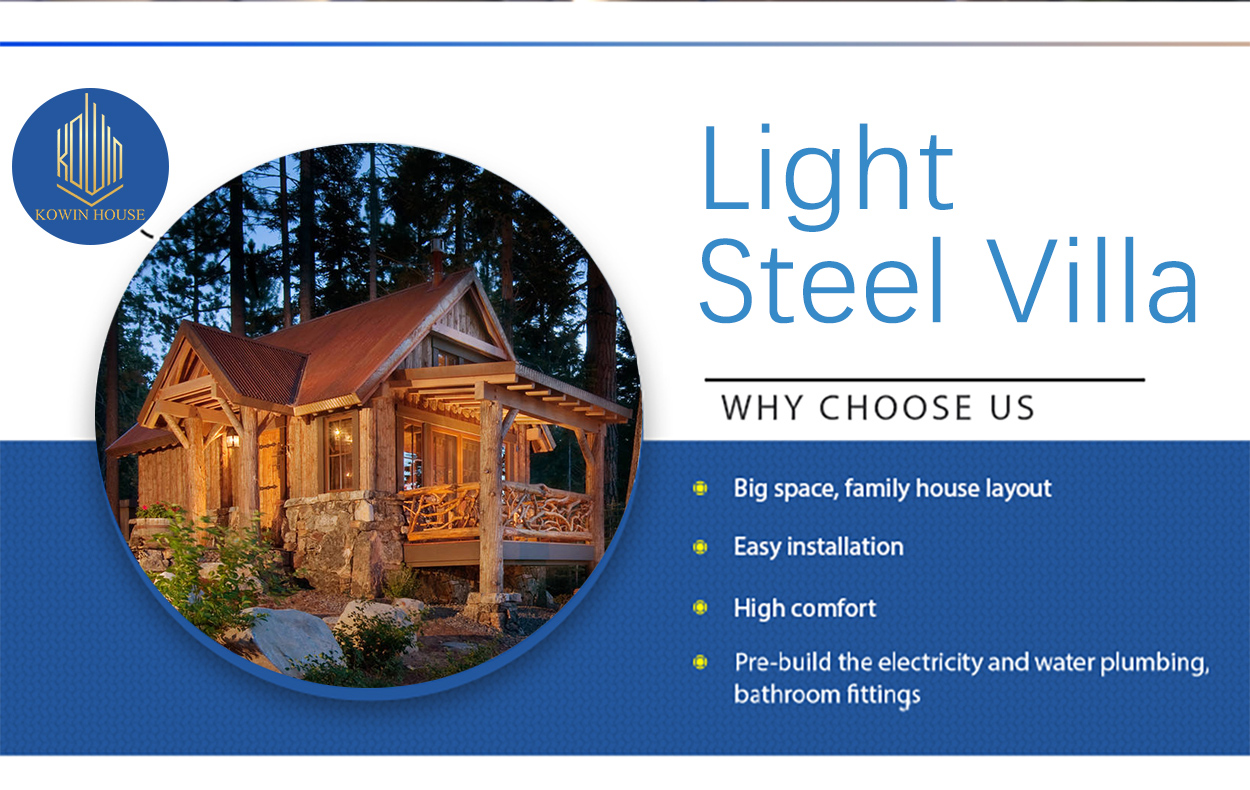 KOWIN
KOWIN HOUSE

Light
Steel Villa

WHY CHOOSE US

Big space, family house layout

Easy installation

High comfort

Pre-build the electricity and water plumbing, bathroom fittings